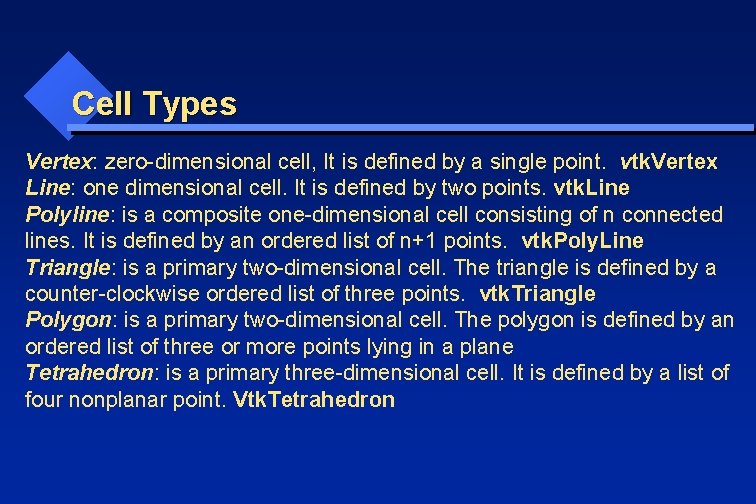 Cell Types

Vertex: zero-dimensional cell, It is defined by a single point. vtkVertex
Line: one dimensional cell. It is defined by two points. vtkLine
Polyline: is a composite one-dimensional cell consisting of n connected lines. It is defined by an ordered list of n+1 points. vtkPolyLine
Triangle: is a primary two-dimensional cell. The triangle is defined by a counter-clockwise ordered list of three points. vtkTriangle
Polygon: is a primary two-dimensional cell. The polygon is defined by an ordered list of three or more points lying in a plane
Tetrahedron: is a primary three-dimensional cell. It is defined by a list of four nonplanar point. VtkTetrahedron